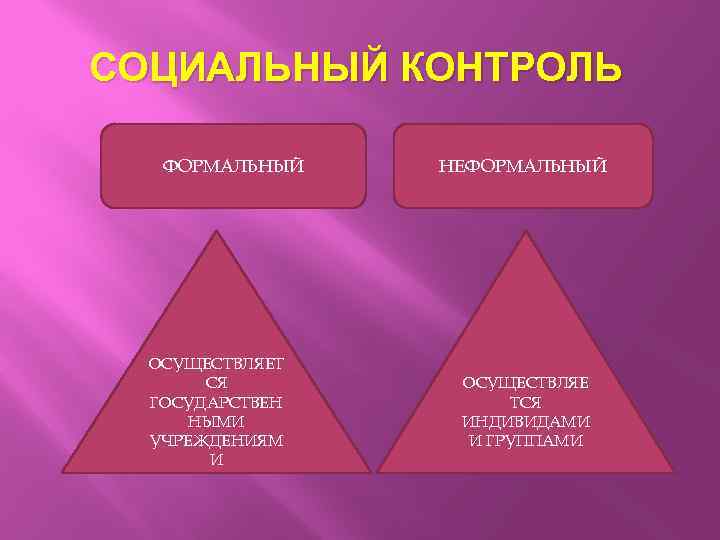 СОЦИАЛЬНЫЙ КОНТРОЛЬ

ФОРМАЛЬНЫЙ

НЕФОРМАЛЬНЫЙ

ОСУЩЕСТВЛЯЕТСЯ ГОСУДАРСТВЕННЫМИ УЧРЕЖДЕНИЯМИ

ОСУЩЕСТВЛЯЕТСЯ ИНДИВИДАМИ И ГРУППАМИ